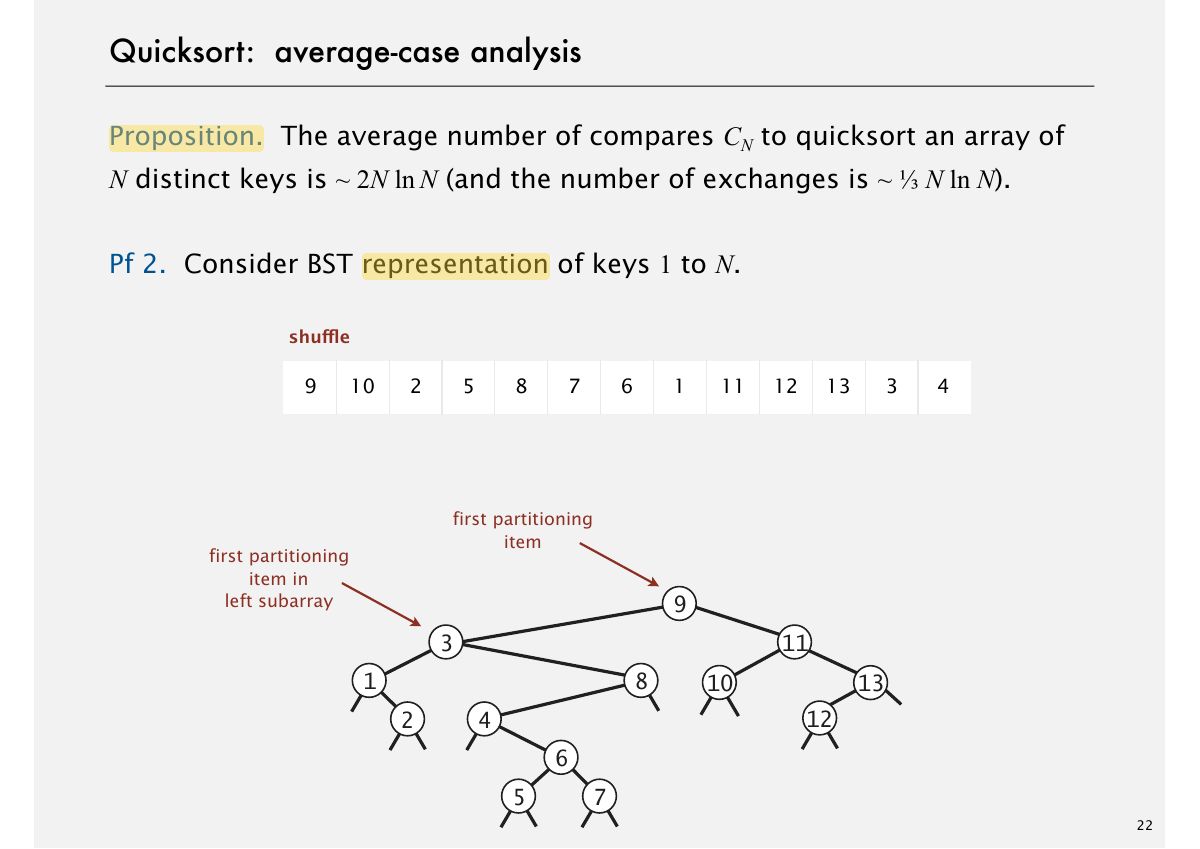 Quicksort: average-case analysis

Proposition. The average number of compares $C_N$ to quicksort an array of $N$ distinct keys is $\sim 2N \ln N$ (and the number of exchanges is $\sim \frac{1}{3} N \ln N$).

Pf 2. Consider BST representation of keys 1 to $N$.

shuffle

| 9 | 10 | 2 | 5 | 8 | 7 | 6 | 1 | 11 | 12 | 13 | 3 | 4 |
|---|---|---|---|---|---|---|---|---|---|---|---|---|

first partitioning item

first partitioning item in left subarray

9
3
11
1
8
10
13
2
4
12
6
5
7

22